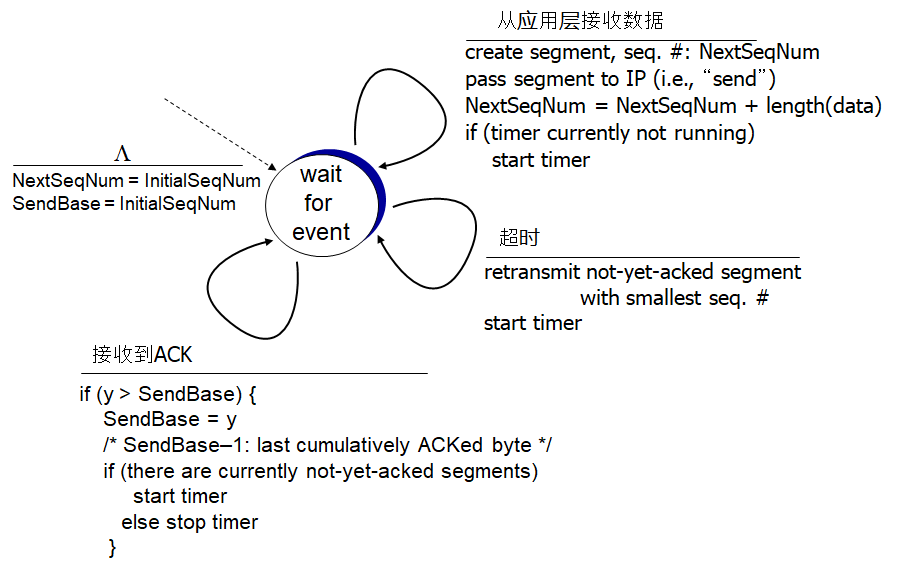 从应用层接收数据

create segment, seq. #: NextSeqNum
pass segment to IP (i.e., “send”)
NextSeqNum = NextSeqNum + length(data)
if (timer currently not running)
start timer

$\Lambda$

NextSeqNum = InitialSeqNum
SendBase = InitialSeqNum

wait for event

超时

retransmit not-yet-acked segment
with smallest seq. #
start timer

接收到ACK

if (y > SendBase) {
SendBase = y
/* SendBase–1: last cumulatively ACKed byte */
if (there are currently not-yet-acked segments)
start timer
else stop timer
}